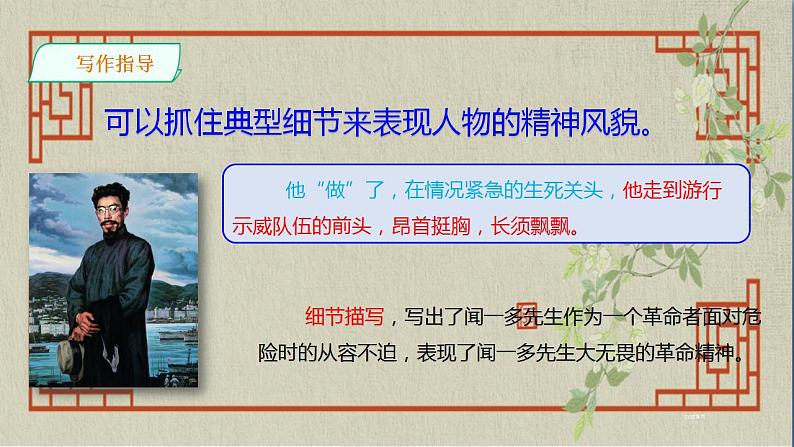 写作指导

可以抓住典型细节来表现人物的精神风貌。

他“做”了，在情况紧急的生死关头，他走到游行示威队伍的前头，昂首挺胸，长须飘飘。

细节描写，写出了闻一多先生作为一个革命者面对危险时的从容不迫，表现了闻一多先生大无畏的革命精神。